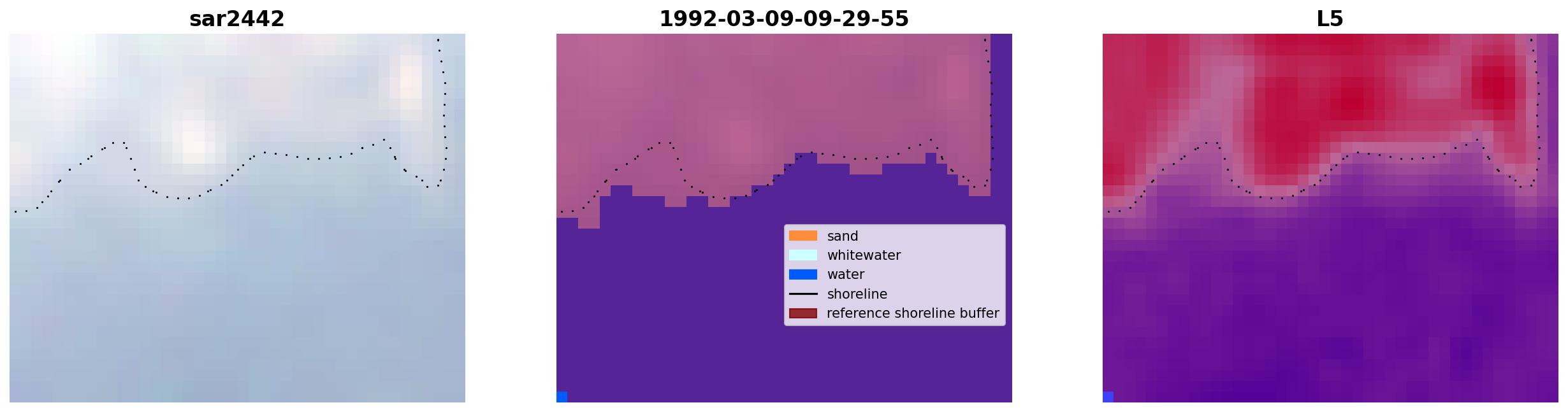 sar2442

1992-03-09-09-29-55

sand
whitewater
water
shoreline
reference shoreline buffer

L5